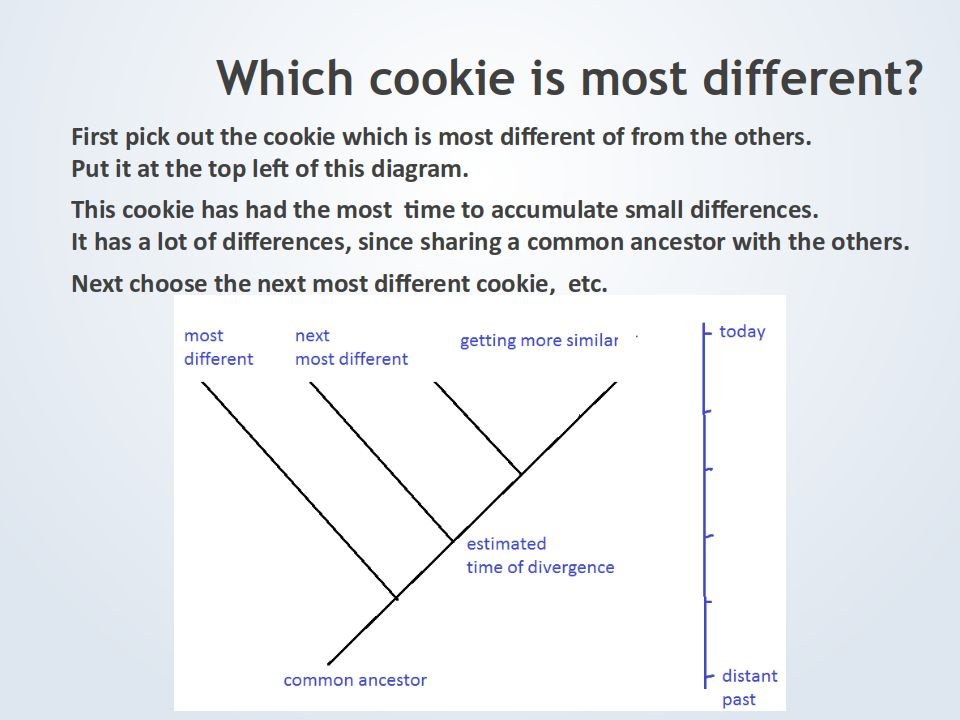 Which cookie is most different?

First pick out the cookie which is most different of from the others.
Put it at the top left of this diagram.

This cookie has had the most time to accumulate small differences.
It has a lot of differences, since sharing a common ancestor with the others.

Next choose the next most different cookie, etc.

most different

next most different

getting more similar

today

estimated time of divergence

common ancestor

distant past